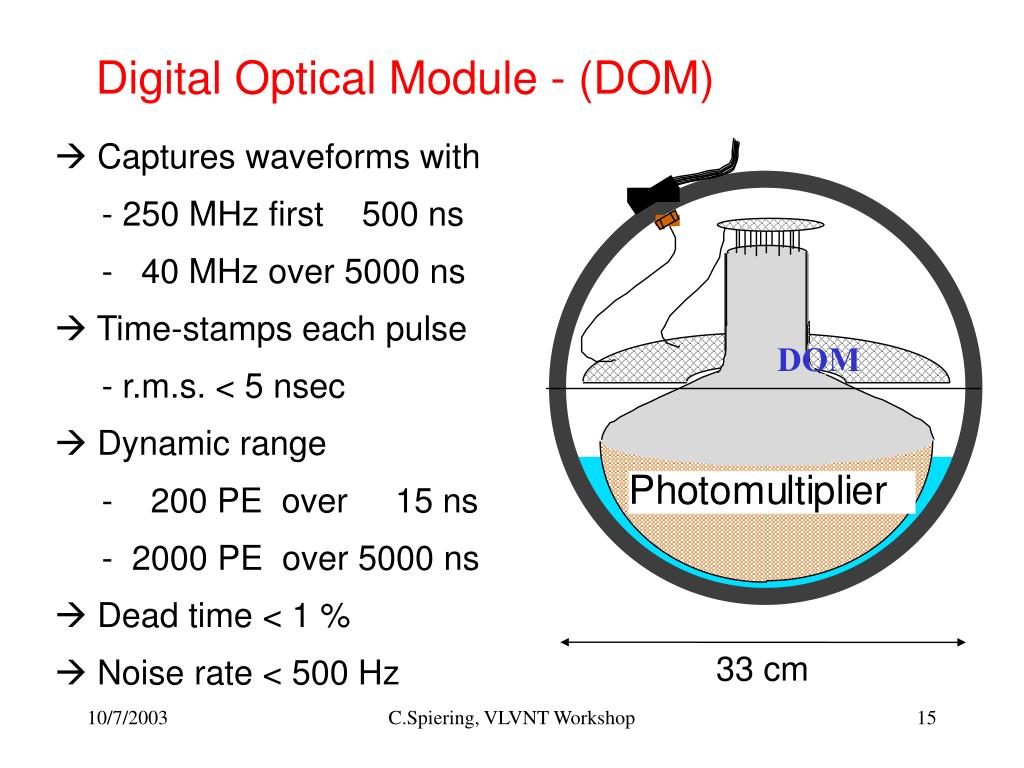 Digital Optical Module - (DOM)

→ Captures waveforms with

- 250 MHz first 500 ns

- 40 MHz over 5000 ns

→ Time-stamps each pulse

- r.m.s. < 5 nsec

→ Dynamic range

- 200 PE over 15 ns

- 2000 PE over 5000 ns

→ Dead time < 1 %

→ Noise rate < 500 Hz

DOM

Photomultiplier

33 cm

10/7/2003

C.Spiering, VLVNT Workshop

15